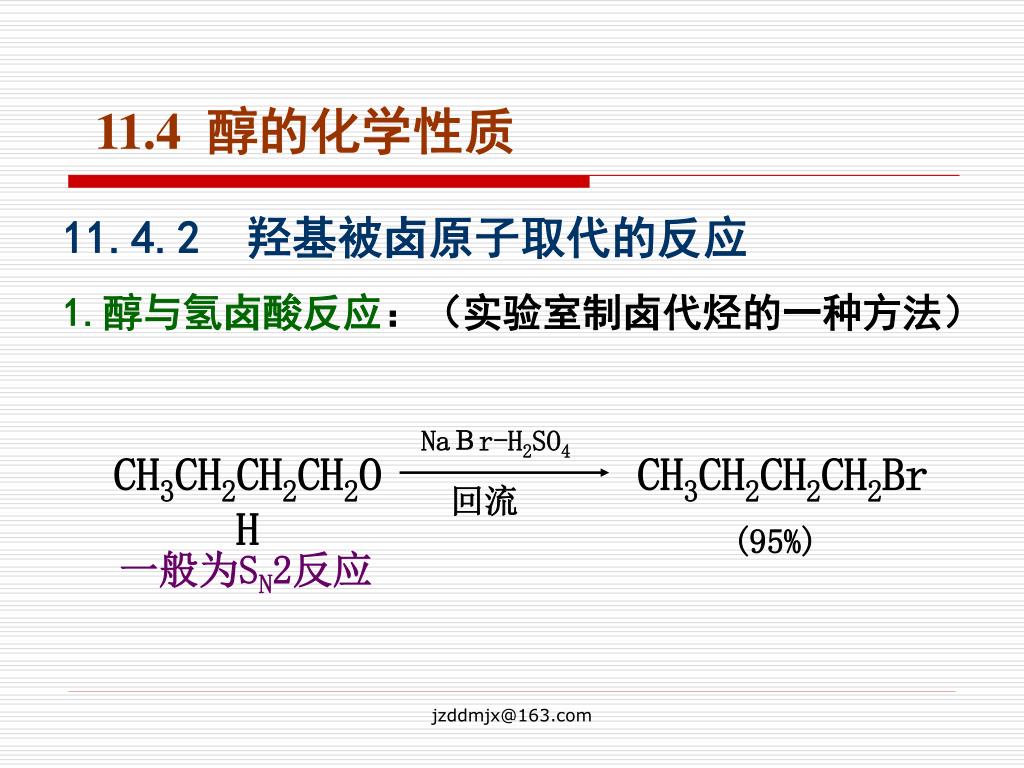 11.4 醇的化学性质

11.4.2 羟基被卤原子取代的反应

1.醇与氢卤酸反应：（实验室制卤代烃的一种方法）

$CH_3CH_2CH_2CH_2OH \xrightarrow[\text{回流}]{NaBr-H_2SO_4} CH_3CH_2CH_2CH_2Br$

(95%)

一般为$S_N2$反应

jzddmjx@163.com